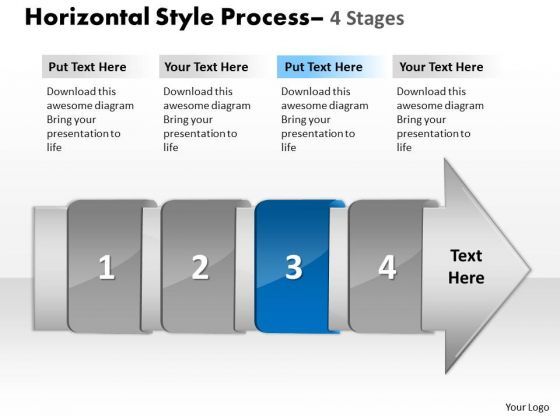 Horizontal Style Process– 4 Stages

Put Text Here

Download this awesome diagram Bring your presentation to life

Your Text Here

Download this awesome diagram Bring your presentation to life

Put Text Here

Download this awesome diagram Bring your presentation to life

Your Text Here

Download this awesome diagram Bring your presentation to life

1

2

3

4

Text Here

Your Logo